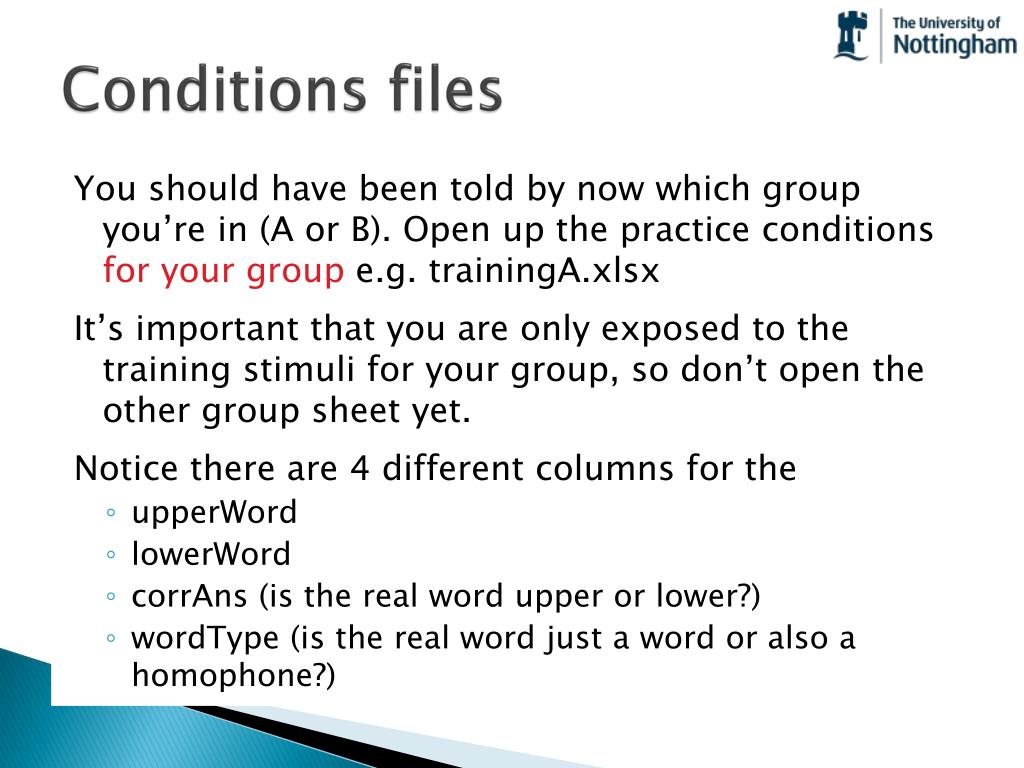 The University of Nottingham

Conditions files

You should have been told by now which group you're in (A or B). Open up the practice conditions for your group e.g. trainingA.xlsx

It's important that you are only exposed to the training stimuli for your group, so don't open the other group sheet yet.

Notice there are 4 different columns for the

◦ upperWord
◦ lowerWord
◦ corrAns (is the real word upper or lower?)
◦ wordType (is the real word just a word or also a homophone?)